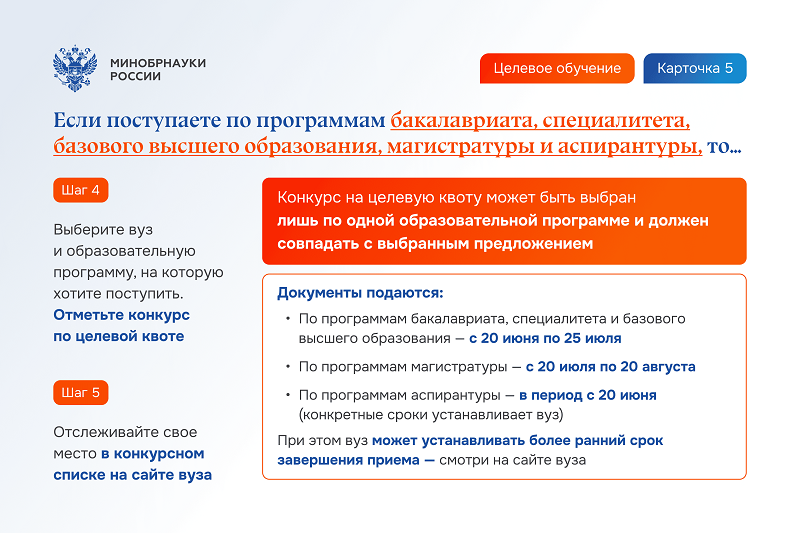 МИНОБРНАУКИ РОССИИ

Целевое обучение

Карточка 5

Если поступаете по программам бакалавриата, специалитета, базового высшего образования, магистратуры и аспирантуры, то...

Шаг 4

Выберите вуз и образовательную программу, на которую хотите поступить. Отметьте конкурс по целевой квоте

Шаг 5

Отслеживайте свое место в конкурсном списке на сайте вуза

Конкурс на целевую квоту может быть выбран лишь по одной образовательной программе и должен совпадать с выбранным предложением

Документы подаются:

• По программам бакалавриата, специалитета и базового высшего образования — с 20 июня по 25 июля

• По программам магистратуры — с 20 июля по 20 августа

• По программам аспирантуры — в период с 20 июня (конкретные сроки устанавливает вуз)

При этом вуз может устанавливать более ранний срок завершения приема — смотри на сайте вуза